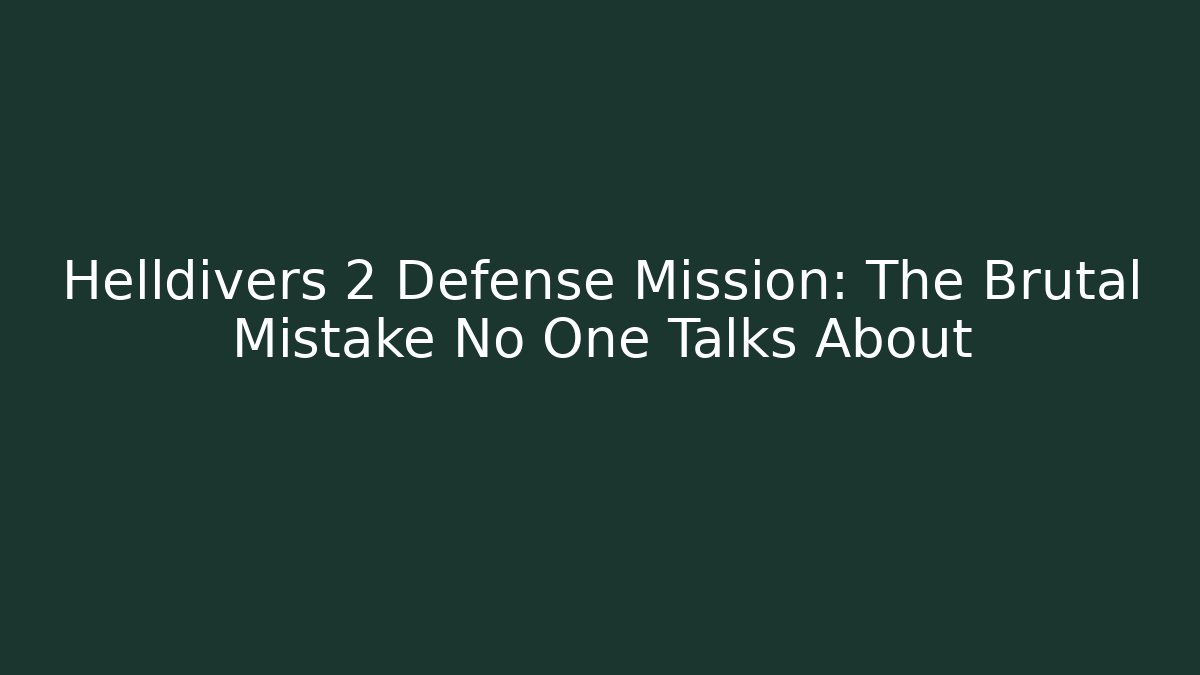 Helldivers 2 Defense Mission: The Brutal Mistake No One Talks About